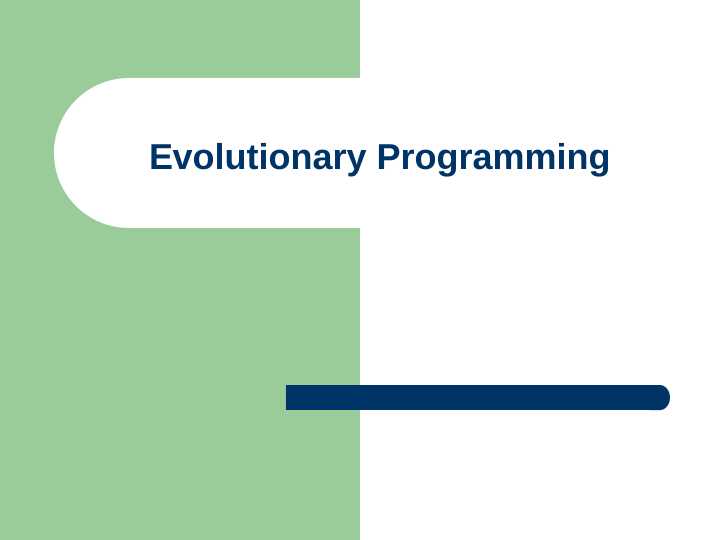 Evolutionary Programming